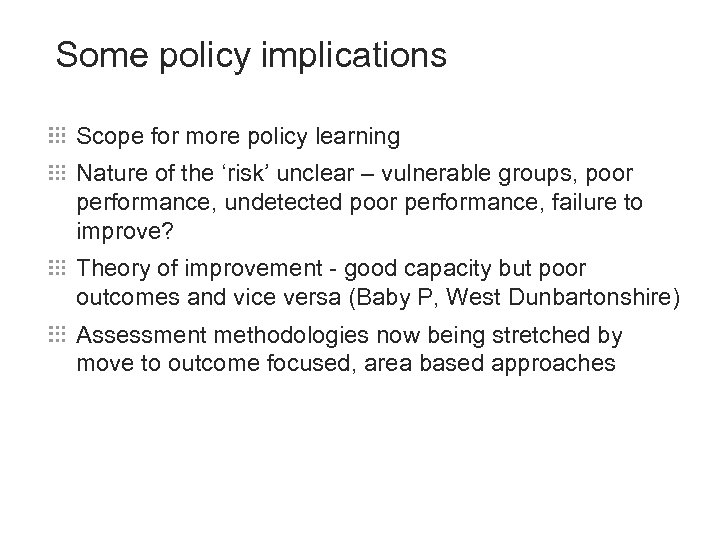 Some policy implications

Scope for more policy learning

Nature of the ‘risk’ unclear – vulnerable groups, poor performance, undetected poor performance, failure to improve?

Theory of improvement - good capacity but poor outcomes and vice versa (Baby P, West Dunbartonshire)

Assessment methodologies now being stretched by move to outcome focused, area based approaches